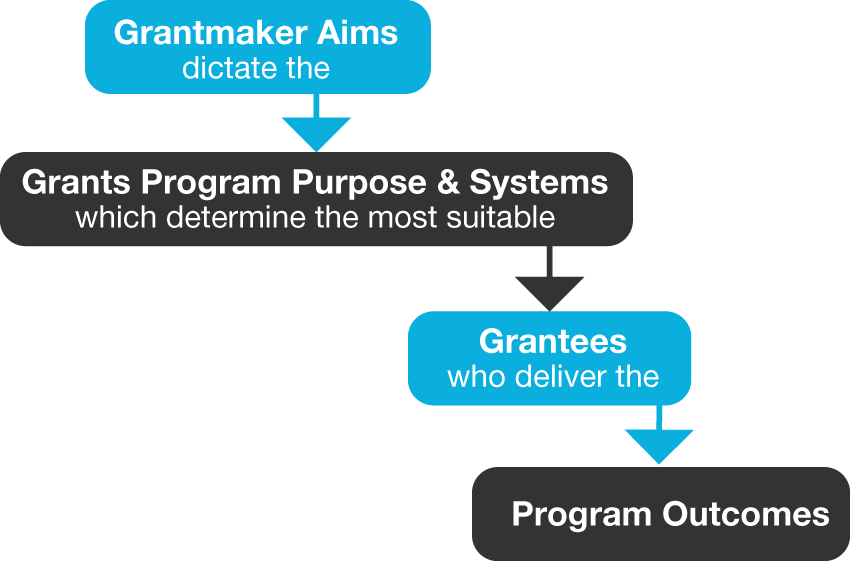 Grantmaker Aims
dictate the

Grants Program Purpose & Systems
which determine the most suitable

Grantees
who deliver the

Program Outcomes